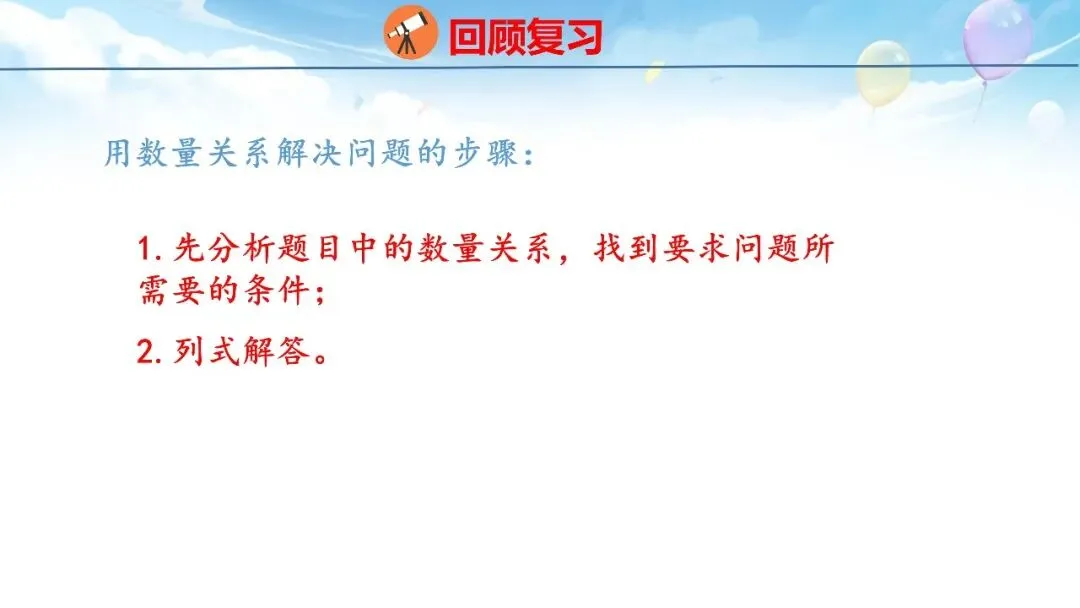 回顾复习

用数量关系解决问题的步骤：

1. 先分析题目中的数量关系，找到要求问题所需要的条件；

2. 列式解答。